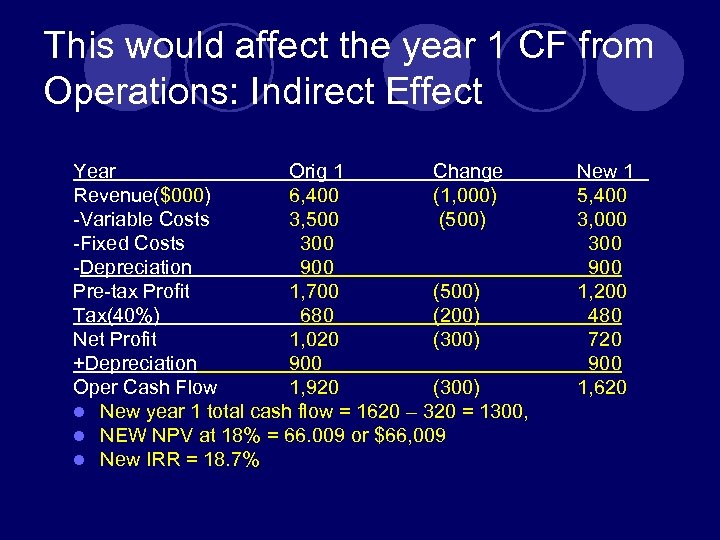 This would affect the year 1 CF from Operations: Indirect Effect

| Year | Orig 1 | Change | New 1 |
|---|---|---|---|
| Revenue($000) | 6,400 | (1,000) | 5,400 |
| -Variable Costs | 3,500 | (500) | 3,000 |
| -Fixed Costs | 300 | | 300 |
| -Depreciation | 900 | | 900 |
| Pre-tax Profit | 1,700 | (500) | 1,200 |
| Tax(40%) | 680 | (200) | 480 |
| Net Profit | 1,020 | (300) | 720 |
| +Depreciation | 900 | | 900 |
| Oper Cash Flow | 1,920 | (300) | 1,620 |

- New year 1 total cash flow = 1620 – 320 = 1300,
- NEW NPV at 18% = 66.009 or $66,009
- New IRR = 18.7%